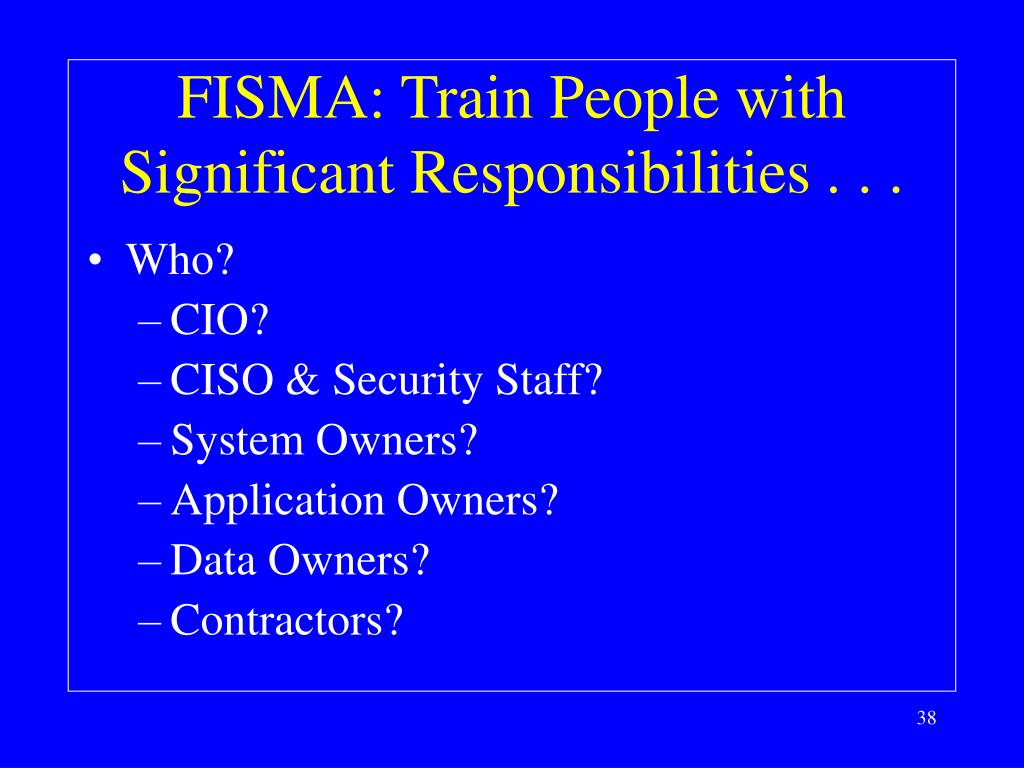 FISMA: Train People with Significant Responsibilities . . .

• Who?
– CIO?
– CISO & Security Staff?
– System Owners?
– Application Owners?
– Data Owners?
– Contractors?

38